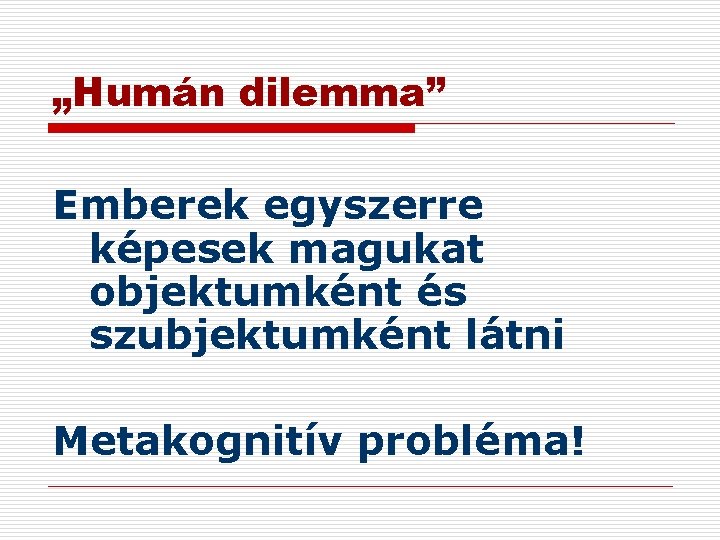 „Humán dilemma”

Emberek egyszerre képesek magukat objektumként és szubjektumként látni

Metakognitív probléma!